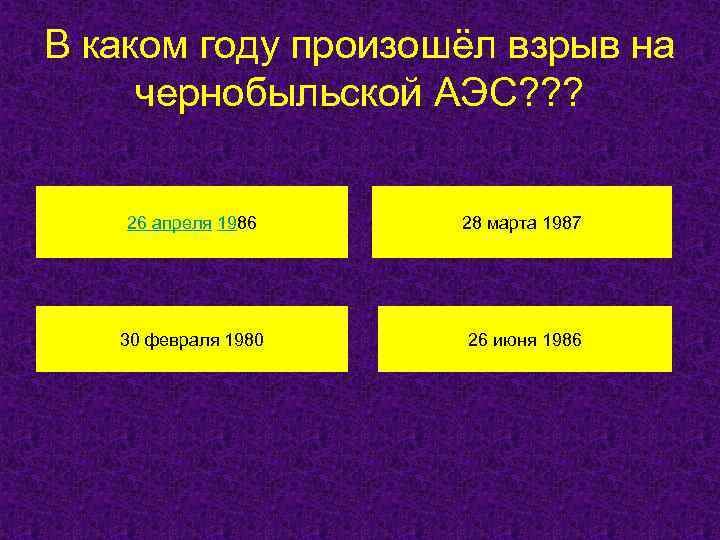 В каком году произошёл взрыв на чернобыльской АЭС???

26 апреля 1986

28 марта 1987

30 февраля 1980

26 июня 1986